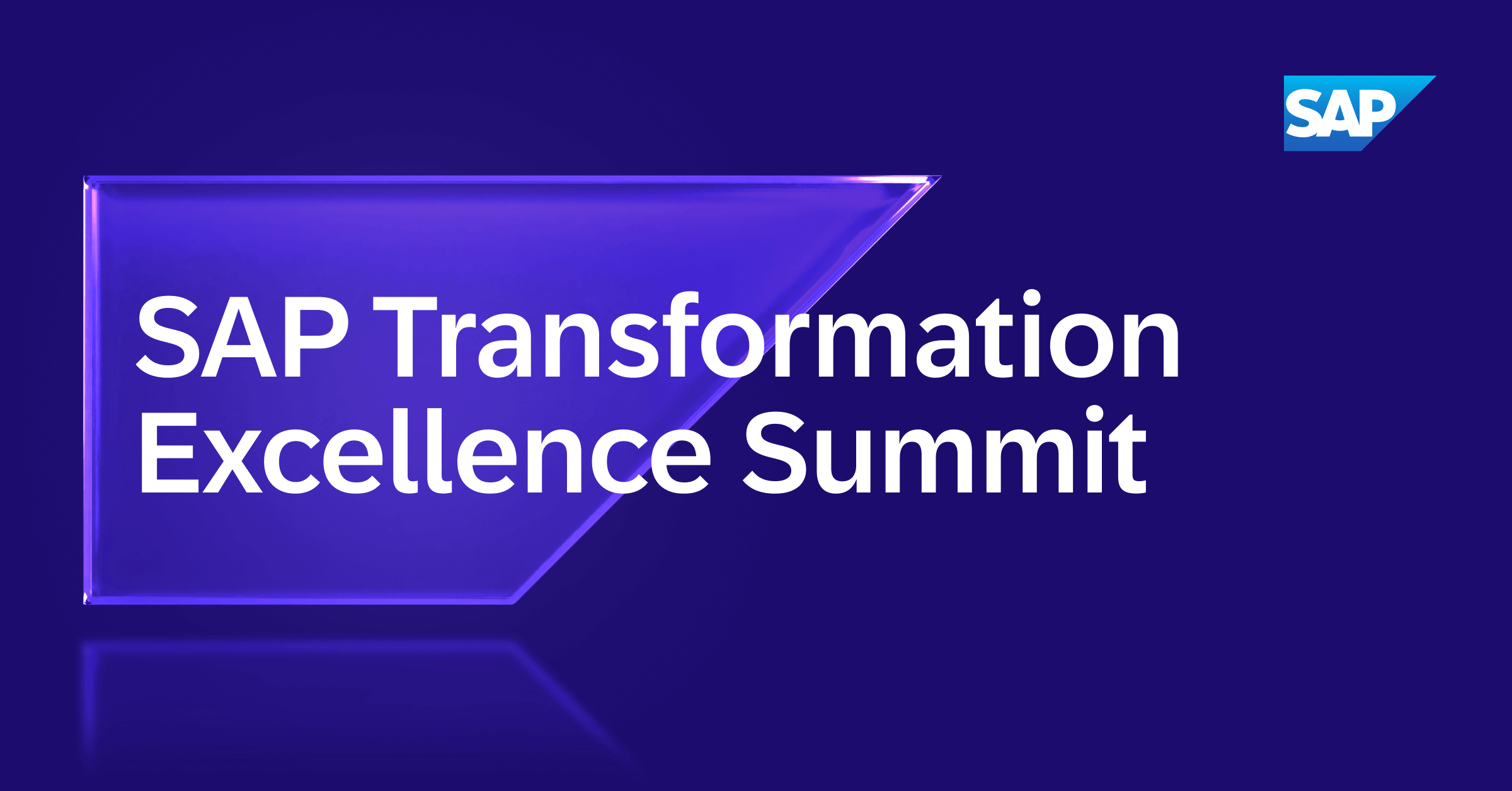 SAP

SAP Transformation Excellence Summit